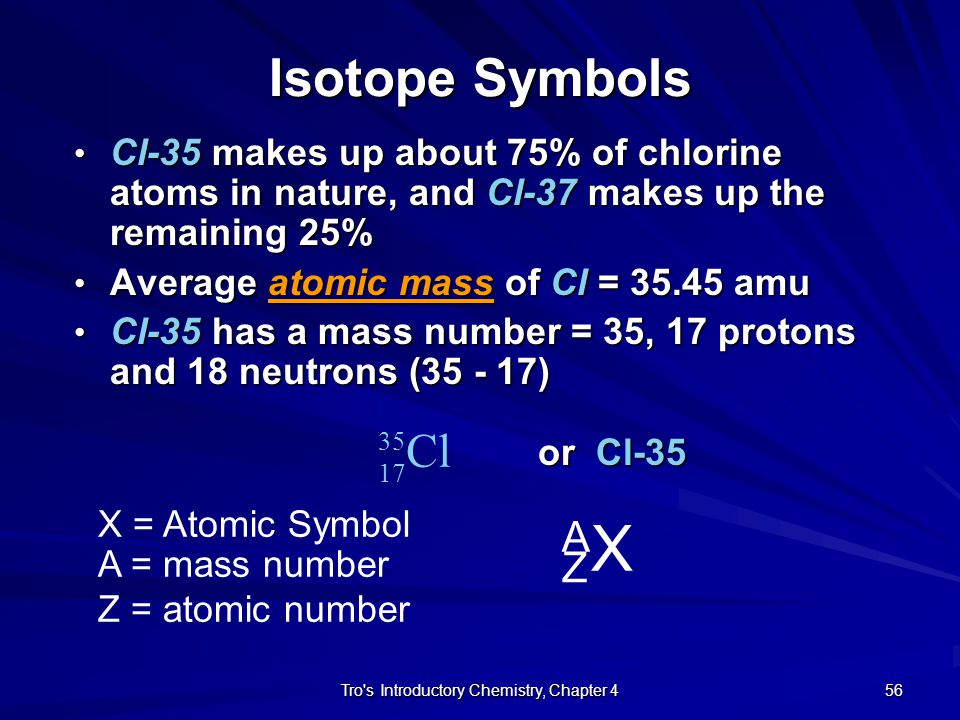 Isotope Symbols

• Cl-35 makes up about 75% of chlorine atoms in nature, and Cl-37 makes up the remaining 25%

• Average atomic mass of Cl = 35.45 amu

• Cl-35 has a mass number = 35, 17 protons and 18 neutrons (35 - 17)

$^{35}_{17}Cl$ or Cl-35

X = Atomic Symbol
A = mass number
Z = atomic number

$^{A}_{Z}X$

Tro's Introductory Chemistry, Chapter 4

56